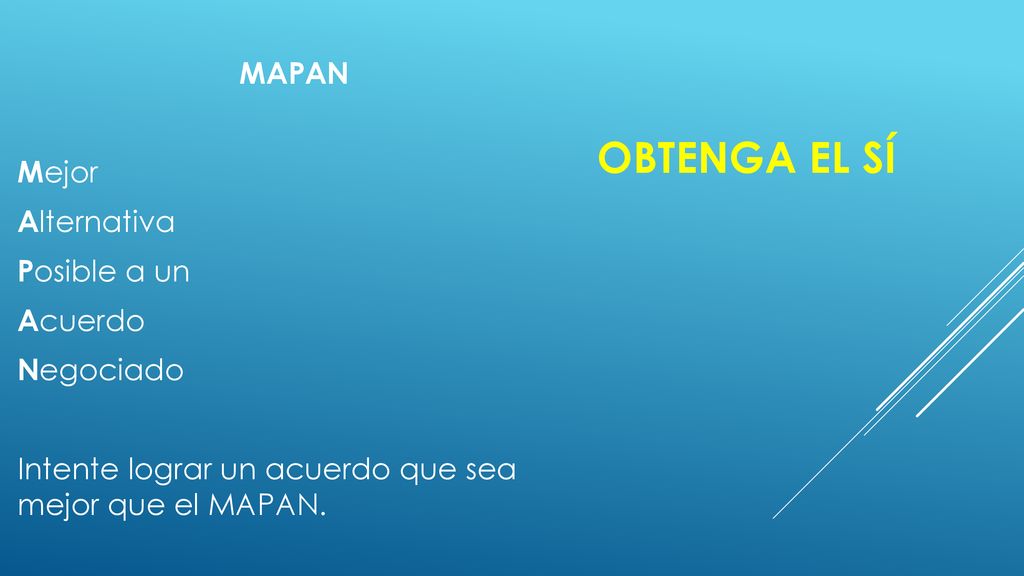 MAPAN

OBTENGA EL SÍ

Mejor

Alternativa

Posible a un

Acuerdo

Negociado

Intente lograr un acuerdo que sea mejor que el MAPAN.